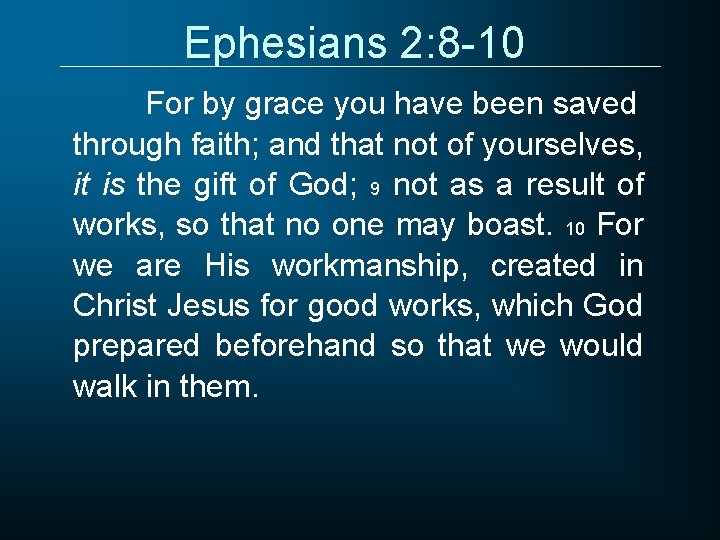 Ephesians 2:8-10

For by grace you have been saved through faith; and that not of yourselves, it is the gift of God; 9 not as a result of works, so that no one may boast. 10 For we are His workmanship, created in Christ Jesus for good works, which God prepared beforehand so that we would walk in them.